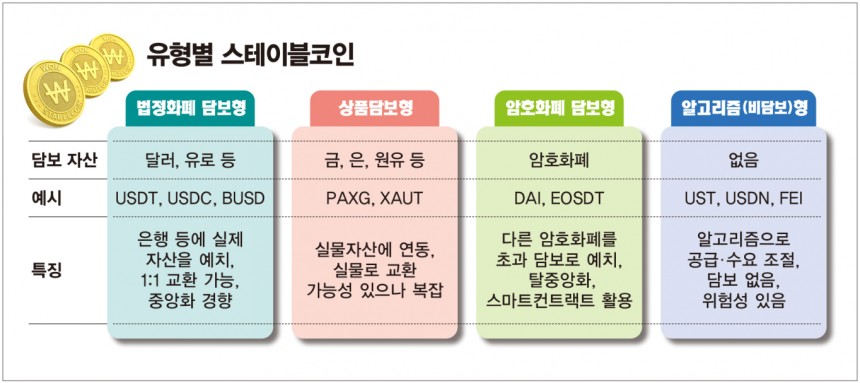 유형별 스테이블코인

|  | 법정화폐 담보형 | 상품담보형 | 암호화폐 담보형 | 알고리즘(비담보)형 |
|---|---|---|---|---|
| 담보 자산 | 달러, 유로 등 | 금, 은, 원유 등 | 암호화폐 | 없음 |
| 예시 | USDT, USDC, BUSD | PAXG, XAUT | DAI, EOSDT | UST, USDN, FEI |
| 특징 | 은행 등에 실제 자산을 예치, 1:1 교환 가능, 중앙화 경향 | 실물자산에 연동, 실물로 교환 가능성 있으나 복잡 | 다른 암호화폐를 초과 담보로 예치, 탈중앙화, 스마트컨트랙트 활용 | 알고리즘으로 공급·수요 조절, 담보 없음, 위험성 있음 |